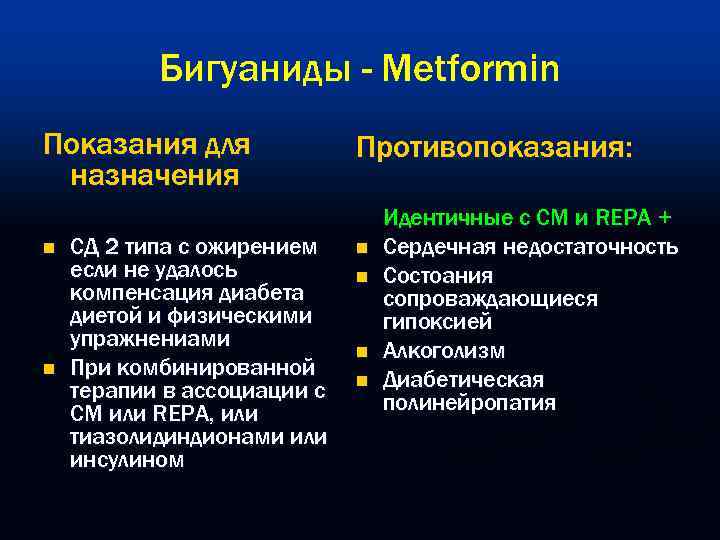 Бигуаниды - Metformin

Показания для назначения

- СД 2 типа с ожирением если не удалось компенсация диабета диетой и физическими упражнениами
- При комбинированной терапии в ассоциации с СМ или REPA, или тиазолидиндионами или инсулином

Противопоказания:

Идентичные с СМ и REPA +

- Сердечная недостаточность
- Состоания сопроваждающиеся гипоксией
- Алкоголизм
- Диабетическая полинейропатия